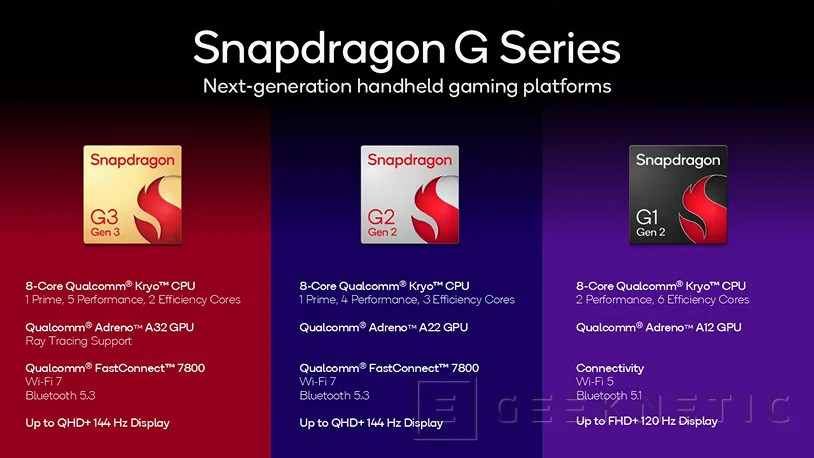 Snapdragon G Series
Next-generation handheld gaming platforms

Snapdragon
G3
Gen 3

8-Core Qualcomm® Kryo™ CPU
1 Prime, 5 Performance, 2 Efficiency Cores

Qualcomm® Adreno™ A32 GPU
Ray Tracing Support

Qualcomm® FastConnect™ 7800
Wi-Fi 7
Bluetooth 5.3

Up to QHD+ 144 Hz Display

Snapdragon
G2
Gen 2

8-Core Qualcomm® Kryo™ CPU
1 Prime, 4 Performance, 3 Efficiency Cores

Qualcomm® Adreno™ A22 GPU

Qualcomm® FastConnect™ 7800
Wi-Fi 7
Bluetooth 5.3

Up to QHD+ 144 Hz Display

Snapdragon
G1
Gen 2

8-Core Qualcomm® Kryo™ CPU
2 Performance, 6 Efficiency Cores

Qualcomm® Adreno™ A12 GPU

Connectivity
Wi-Fi 5
Bluetooth 5.1

Up to FHD+ 120 Hz Display

GEEKNETIC